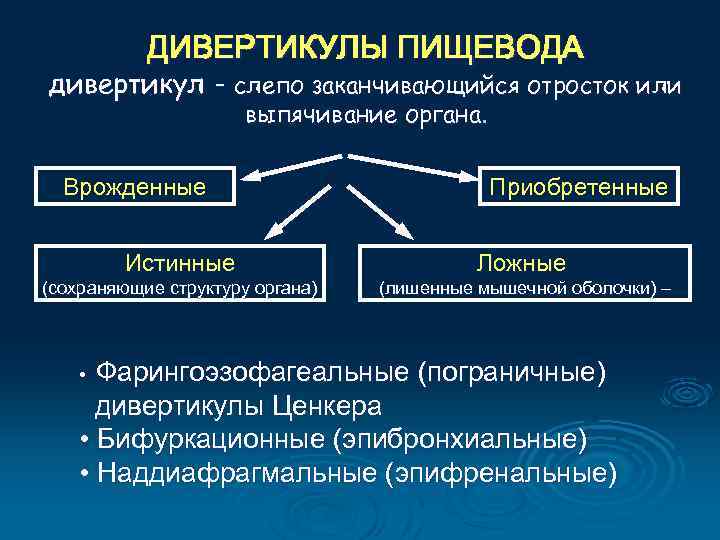 ДИВЕРТИКУЛЫ ПИЩЕВОДА

дивертикул - слепо заканчивающийся отросток или выпячивание органа.

Врожденные

Приобретенные

Истинные
(сохраняющие структуру органа)

Ложные
(лишенные мышечной оболочки) –

• Фарингоэзофагеальные (пограничные) дивертикулы Ценкера
• Бифуркационные (эпибронхиальные)
• Наддиафрагмальные (эпифренальные)